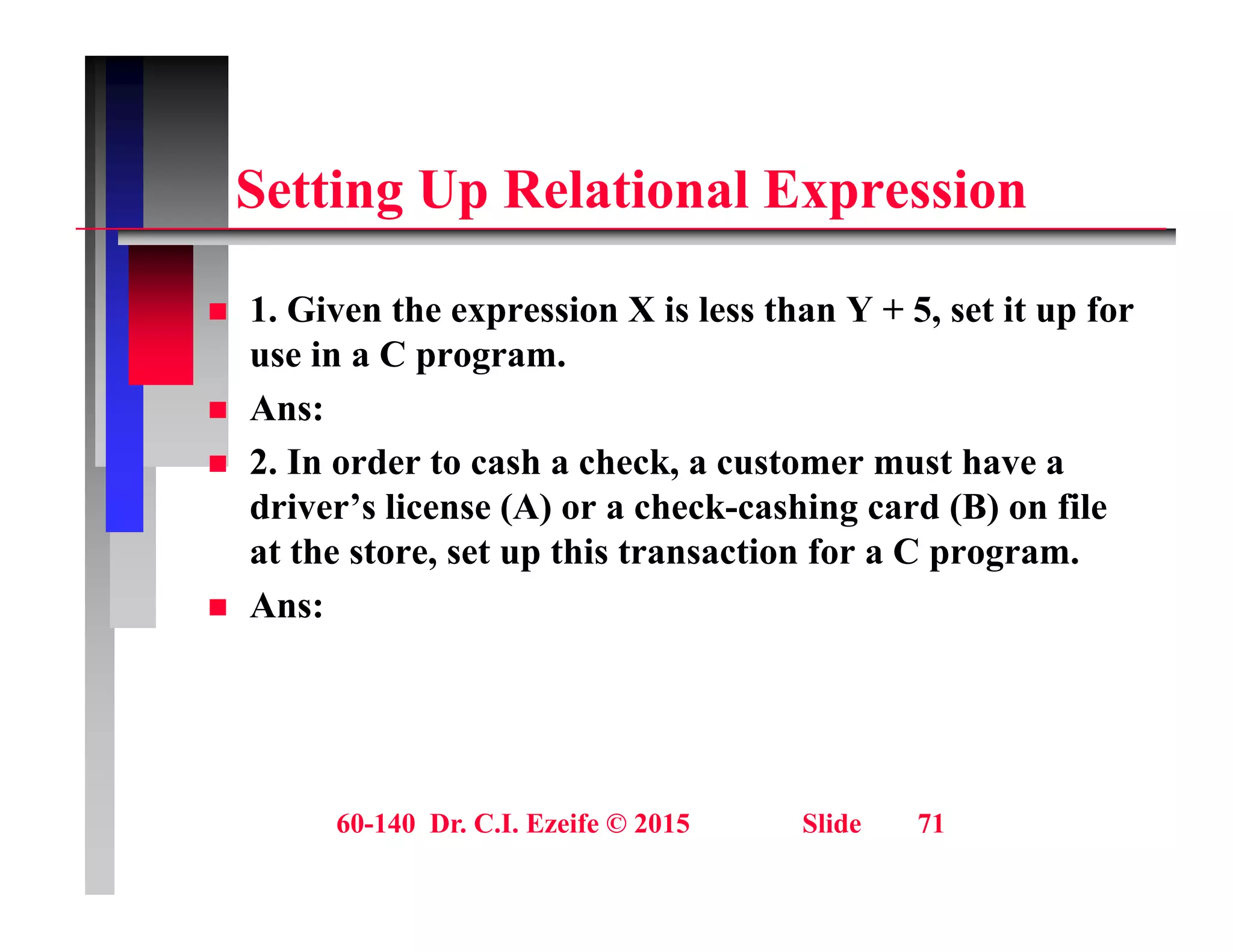 Setting Up Relational Expression

1. Given the expression X is less than Y + 5, set it up for use in a C program.

Ans:

2. In order to cash a check, a customer must have a driver’s license (A) or a check-cashing card (B) on file at the store, set up this transaction for a C program.

Ans:

60-140 Dr. C.I. Ezeife © 2015 Slide 71